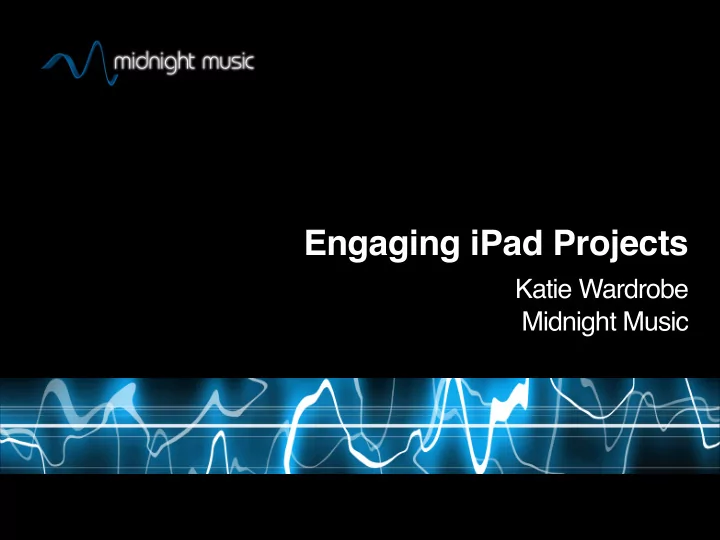 midnight music

Engaging iPad Projects

Katie Wardrobe
Midnight Music